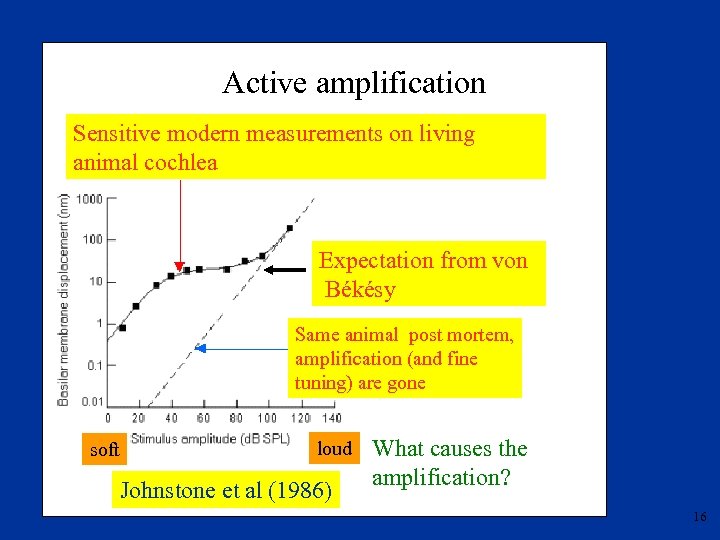 Active amplification

Sensitive modern measurements on living animal cochlea

Basilar membrane displacement (nm)

1000
100
10
1
0.1
0.01

0 20 40 60 80 100 120 140

Stimulus amplitude (dB SPL)

Expectation from von Békésy

Same animal post mortem, amplification (and fine tuning) are gone

soft

loud

What causes the amplification?

Johnstone et al (1986)

16